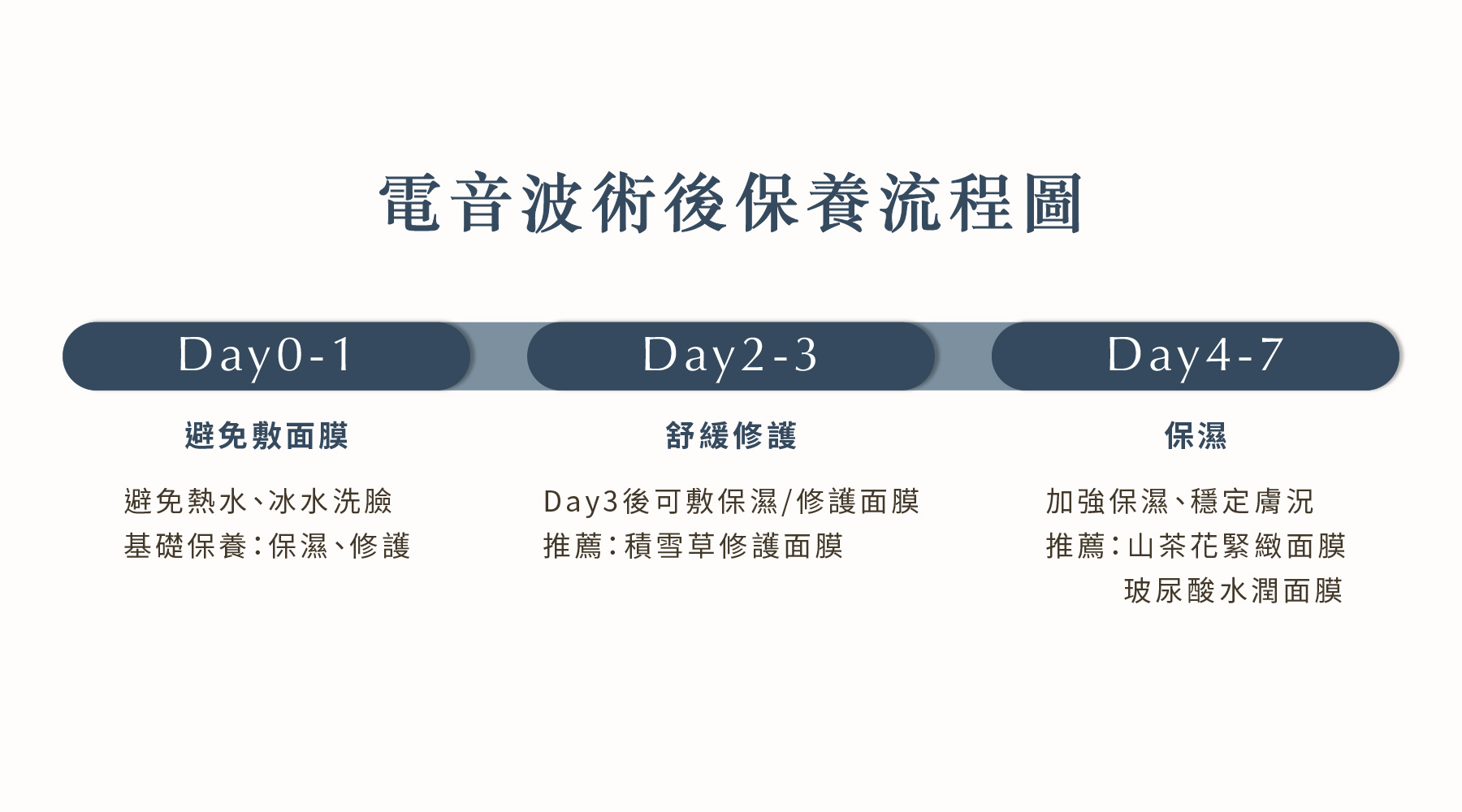 電音波術後保養流程圖

Day0-1

避免敷面膜

避免熱水、冰水洗臉
基礎保養：保濕、修護

Day2-3

舒緩修護

Day3後可敷保濕/修護面膜
推薦：積雪草修護面膜

Day4-7

保濕

加強保濕、穩定膚況
推薦：山茶花緊緻面膜
玻尿酸水潤面膜